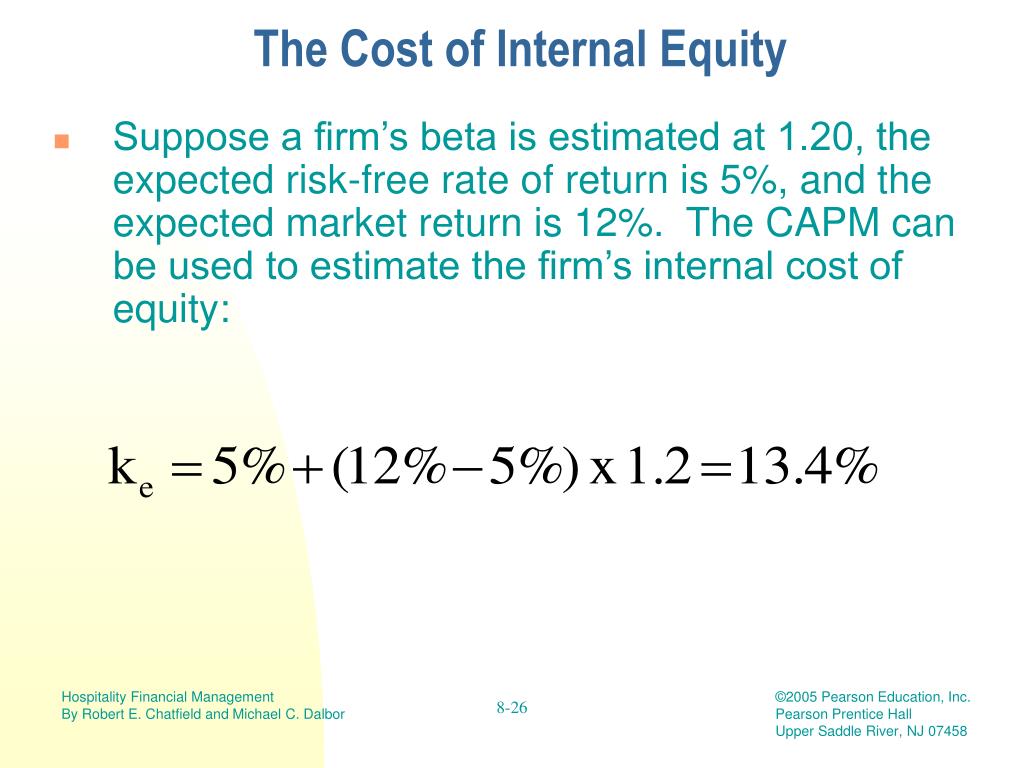 The Cost of Internal Equity

Suppose a firm’s beta is estimated at 1.20, the expected risk-free rate of return is 5%, and the expected market return is 12%. The CAPM can be used to estimate the firm’s internal cost of equity:

$k_e = 5\% + (12\% - 5\%) \text{ x } 1.2 = 13.4\%$

Hospitality Financial Management
By Robert E. Chatfield and Michael C. Dalbor

8-26

©2005 Pearson Education, Inc.
Pearson Prentice Hall
Upper Saddle River, NJ 07458